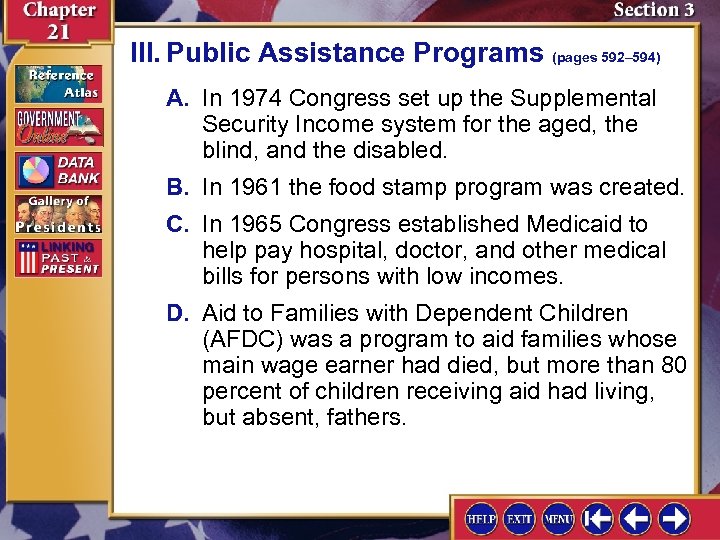 Chapter 21

Section 3

Reference Atlas

GOVERNMENT Online

DATA BANK

Gallery of Presidents

LINKING PAST & PRESENT

III. Public Assistance Programs (pages 592–594)

A. In 1974 Congress set up the Supplemental Security Income system for the aged, the blind, and the disabled.

B. In 1961 the food stamp program was created.

C. In 1965 Congress established Medicaid to help pay hospital, doctor, and other medical bills for persons with low incomes.

D. Aid to Families with Dependent Children (AFDC) was a program to aid families whose main wage earner had died, but more than 80 percent of children receiving aid had living, but absent, fathers.

HELP EXIT MENU